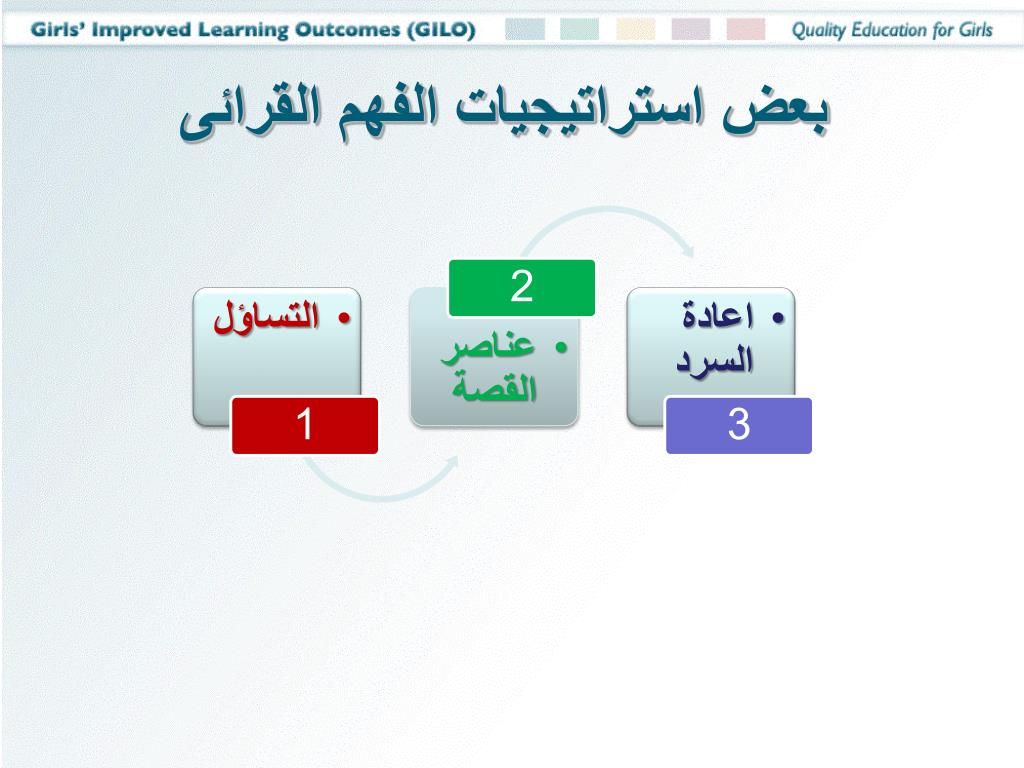 Girls' Improved Learning Outcomes (GILO)

Quality Education for Girls

بعض استراتيجيات الفهم القرائى

• التساؤل

1

2

• عناصر القصة

• اعادة السرد

3